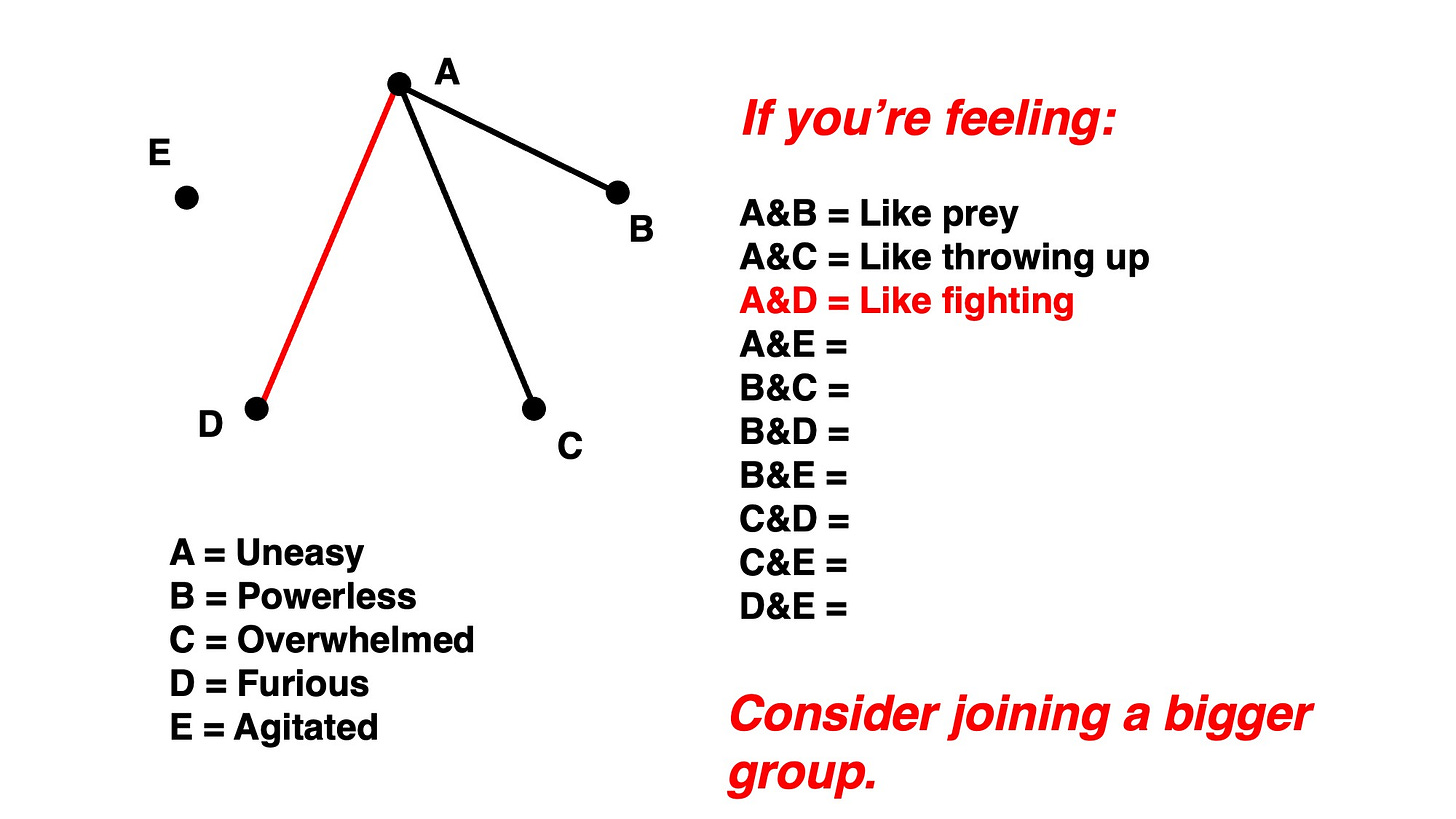 A
E
B
D
C

A = Uneasy
B = Powerless
C = Overwhelmed
D = Furious
E = Agitated

If you're feeling:

A&B = Like prey
A&C = Like throwing up
A&D = Like fighting
A&E =
B&C =
B&D =
B&E =
C&D =
C&E =
D&E =

Consider joining a bigger group.